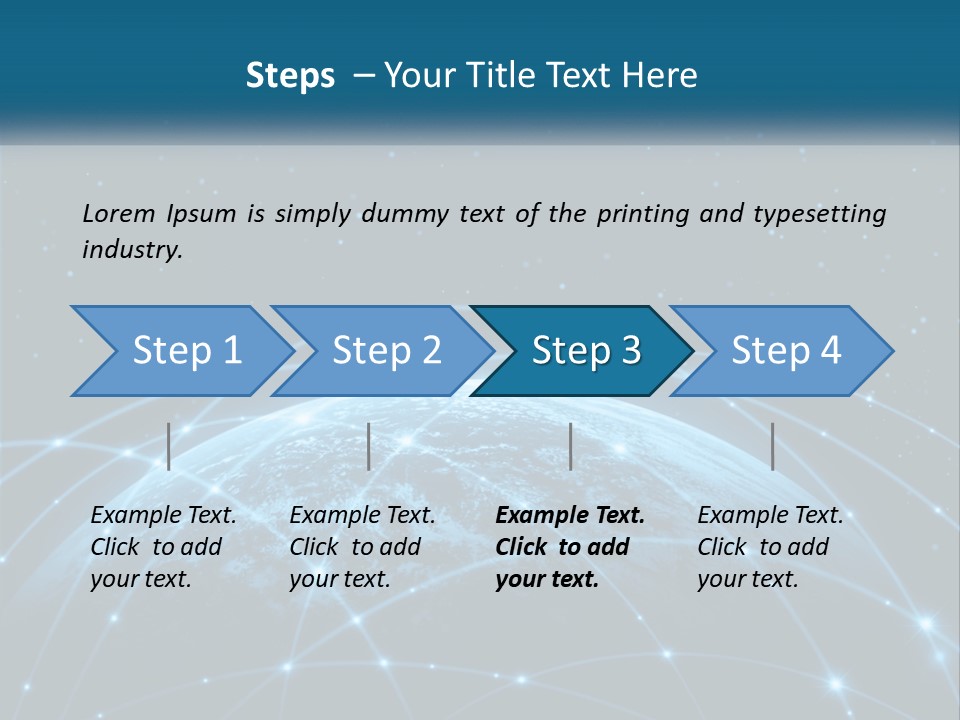 Steps – Your Title Text Here

Lorem Ipsum is simply dummy text of the printing and typesetting industry.

Step 1

Step 2

Step 3

Step 4

Example Text. Click to add your text.

Example Text. Click to add your text.

Example Text. Click to add your text.

Example Text. Click to add your text.